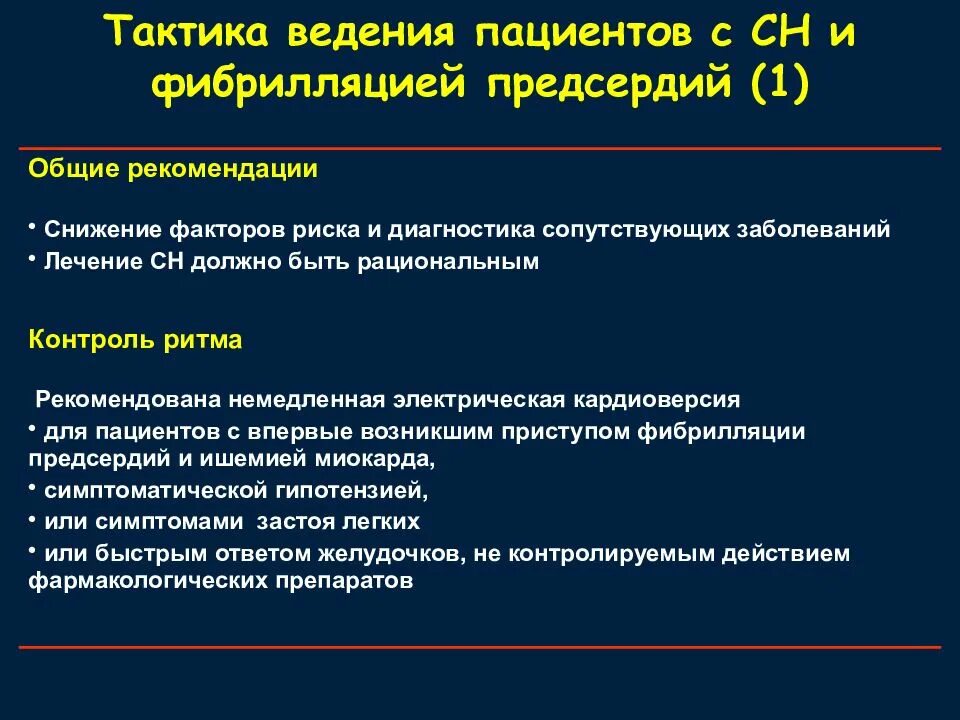 Тактика ведения пациентов с СН и фибрилляцией предсердий (1)

Общие рекомендации

• Снижение факторов риска и диагностика сопутствующих заболеваний
• Лечение СН должно быть рациональным

Контроль ритма

Рекомендована немедленная электрическая кардиоверсия
• для пациентов с впервые возникшим приступом фибрилляции предсердий и ишемией миокарда,
• симптоматической гипотензией,
• или симптомами застоя легких
• или быстрым ответом желудочков, не контролируемым действием фармакологических препаратов